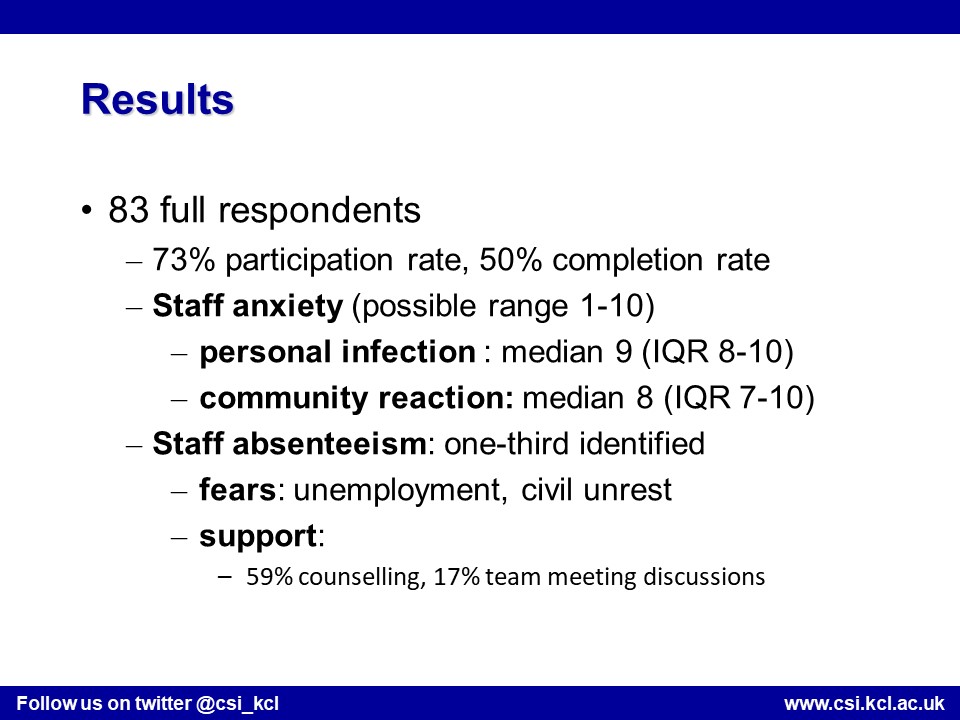 Results

• 83 full respondents

– 73% participation rate, 50% completion rate

– Staff anxiety (possible range 1-10)

– personal infection : median 9 (IQR 8-10)

– community reaction: median 8 (IQR 7-10)

– Staff absenteeism: one-third identified

– fears: unemployment, civil unrest

– support:

– 59% counselling, 17% team meeting discussions

Follow us on twitter @csi_kcl

www.csi.kcl.ac.uk